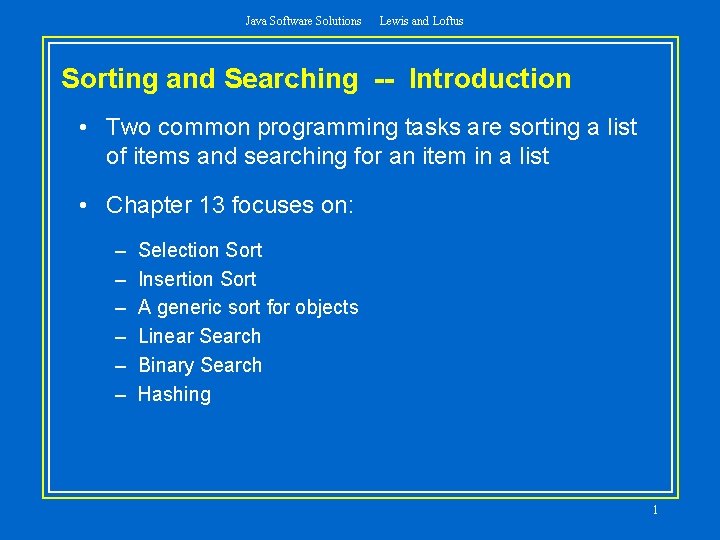 Java Software Solutions     Lewis and Loftus

Sorting and Searching -- Introduction

• Two common programming tasks are sorting a list of items and searching for an item in a list

• Chapter 13 focuses on:

– Selection Sort
– Insertion Sort
– A generic sort for objects
– Linear Search
– Binary Search
– Hashing

1